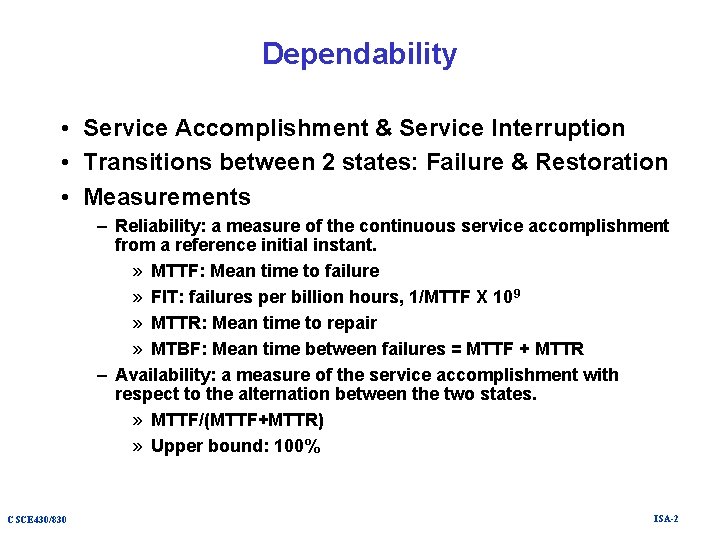 Dependability

• Service Accomplishment & Service Interruption
• Transitions between 2 states: Failure & Restoration
• Measurements
– Reliability: a measure of the continuous service accomplishment from a reference initial instant.
» MTTF: Mean time to failure
» FIT: failures per billion hours, 1/MTTF X $10^9$
» MTTR: Mean time to repair
» MTBF: Mean time between failures = MTTF + MTTR
– Availability: a measure of the service accomplishment with respect to the alternation between the two states.
» MTTF/(MTTF+MTTR)
» Upper bound: 100%

CSCE430/830

ISA-2